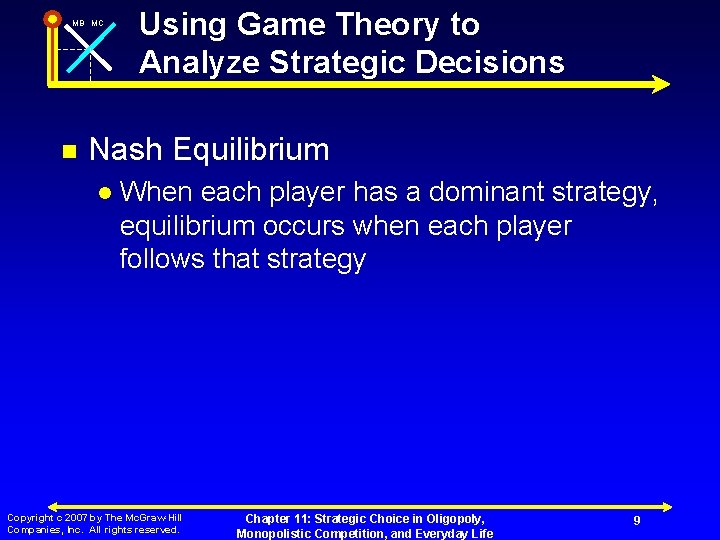 MB MC

Using Game Theory to Analyze Strategic Decisions

Nash Equilibrium

When each player has a dominant strategy, equilibrium occurs when each player follows that strategy

Copyright c 2007 by The McGraw Hill Companies, Inc. All rights reserved.

Chapter 11: Strategic Choice in Oligopoly, Monopolistic Competition, and Everyday Life

9